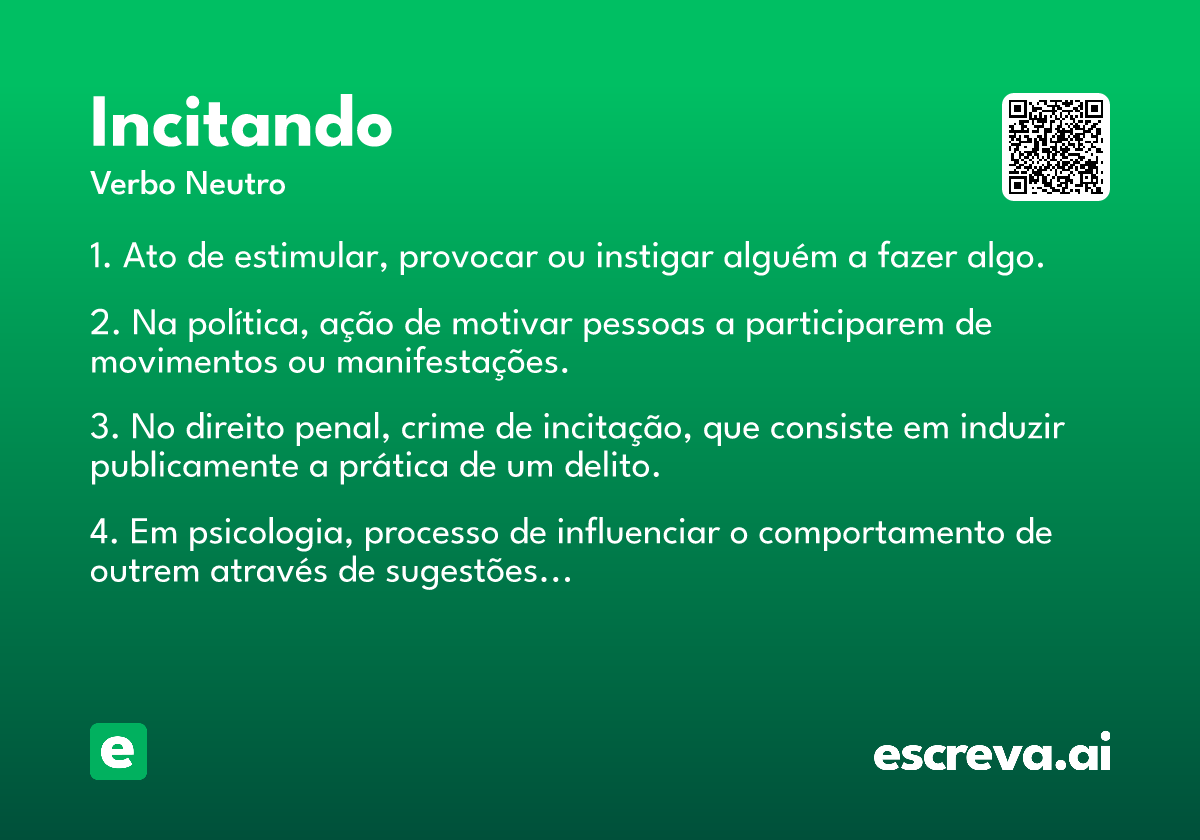 Incitando
Verbo Neutro

1. Ato de estimular, provocar ou instigar alguém a fazer algo.

2. Na política, ação de motivar pessoas a participarem de movimentos ou manifestações.

3. No direito penal, crime de incitação, que consiste em induzir publicamente a prática de um delito.

4. Em psicologia, processo de influenciar o comportamento de outrem através de sugestões...

e

escreva.ai